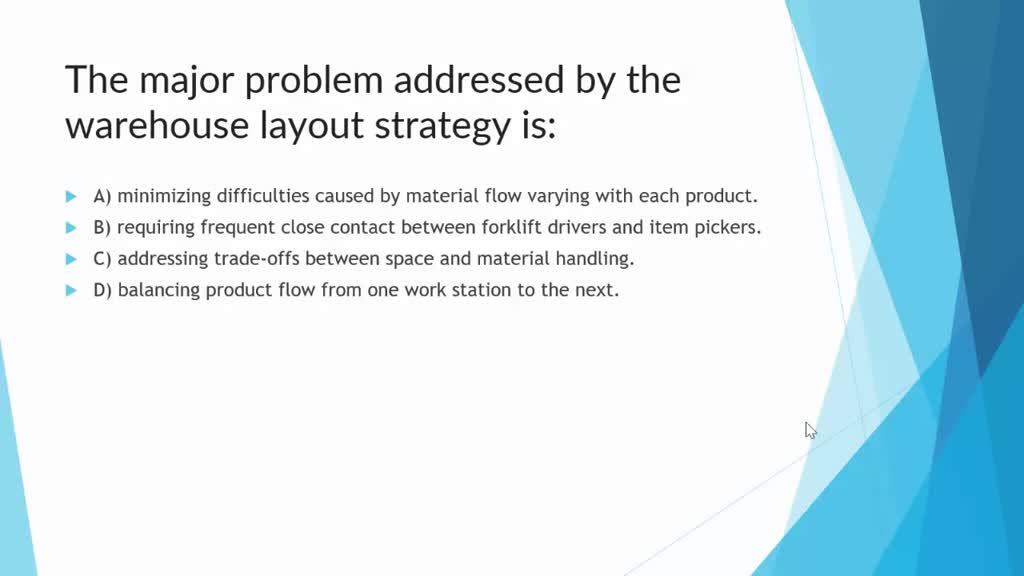 The major problem addressed by the warehouse layout strategy is:

A) minimizing difficulties caused by material flow varying with each product.

B) requiring frequent close contact between forklift drivers and item pickers.

C) addressing trade-offs between space and material handling.

D) balancing product flow from one work station to the next.